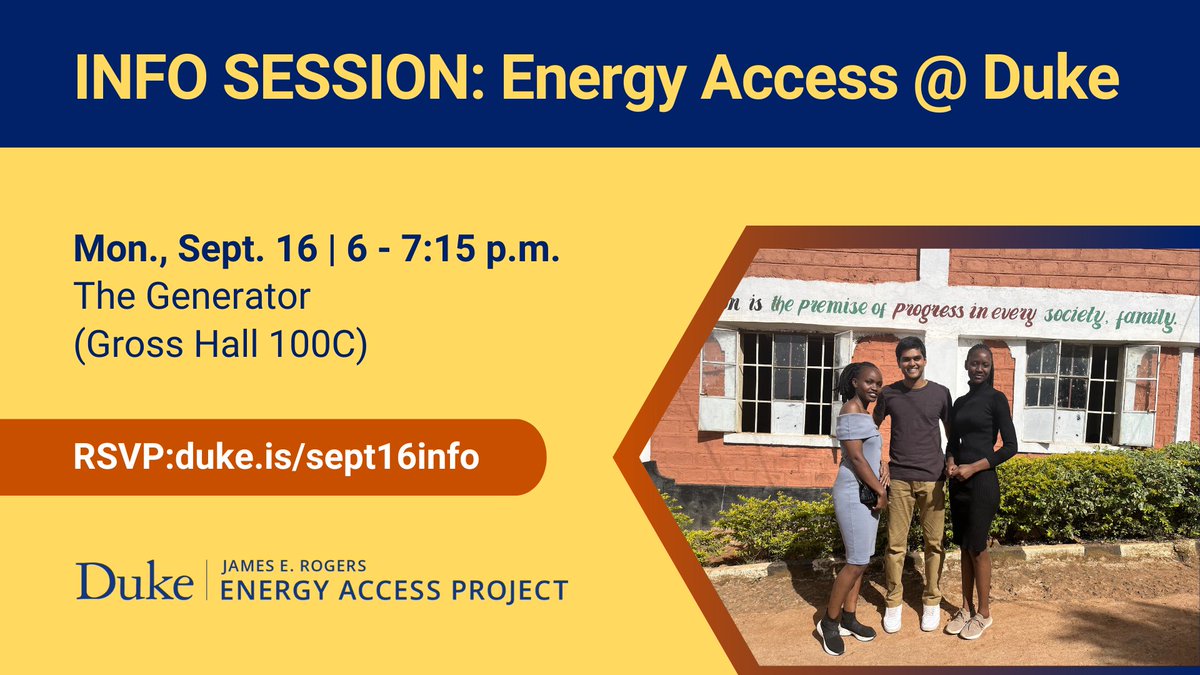 INFO SESSION: Energy Access @ Duke

Mon., Sept. 16 | 6 - 7:15 p.m.
The Generator
(Gross Hall 100C)

RSVP:duke.is/sept16info

Duke | JAMES E. ROGERS
ENERGY ACCESS PROJECT

n is the premise of progress in every society, family.